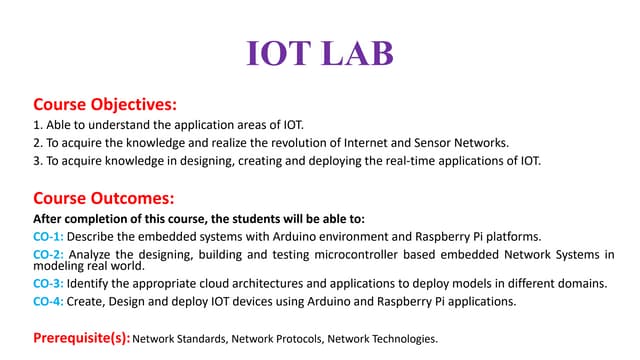 IOT LAB

Course Objectives:
1. Able to understand the application areas of IOT.
2. To acquire the knowledge and realize the revolution of Internet and Sensor Networks.
3. To acquire knowledge in designing, creating and deploying the real-time applications of IOT.

Course Outcomes:
After completion of this course, the students will be able to:
CO-1: Describe the embedded systems with Arduino environment and Raspberry Pi platforms.
CO-2: Analyze the designing, building and testing microcontroller based embedded Network Systems in modeling real world.
CO-3: Identify the appropriate cloud architectures and applications to deploy models in different domains.
CO-4: Create, Design and deploy IOT devices using Arduino and Raspberry Pi applications.

Prerequisite(s): Network Standards, Network Protocols, Network Technologies.